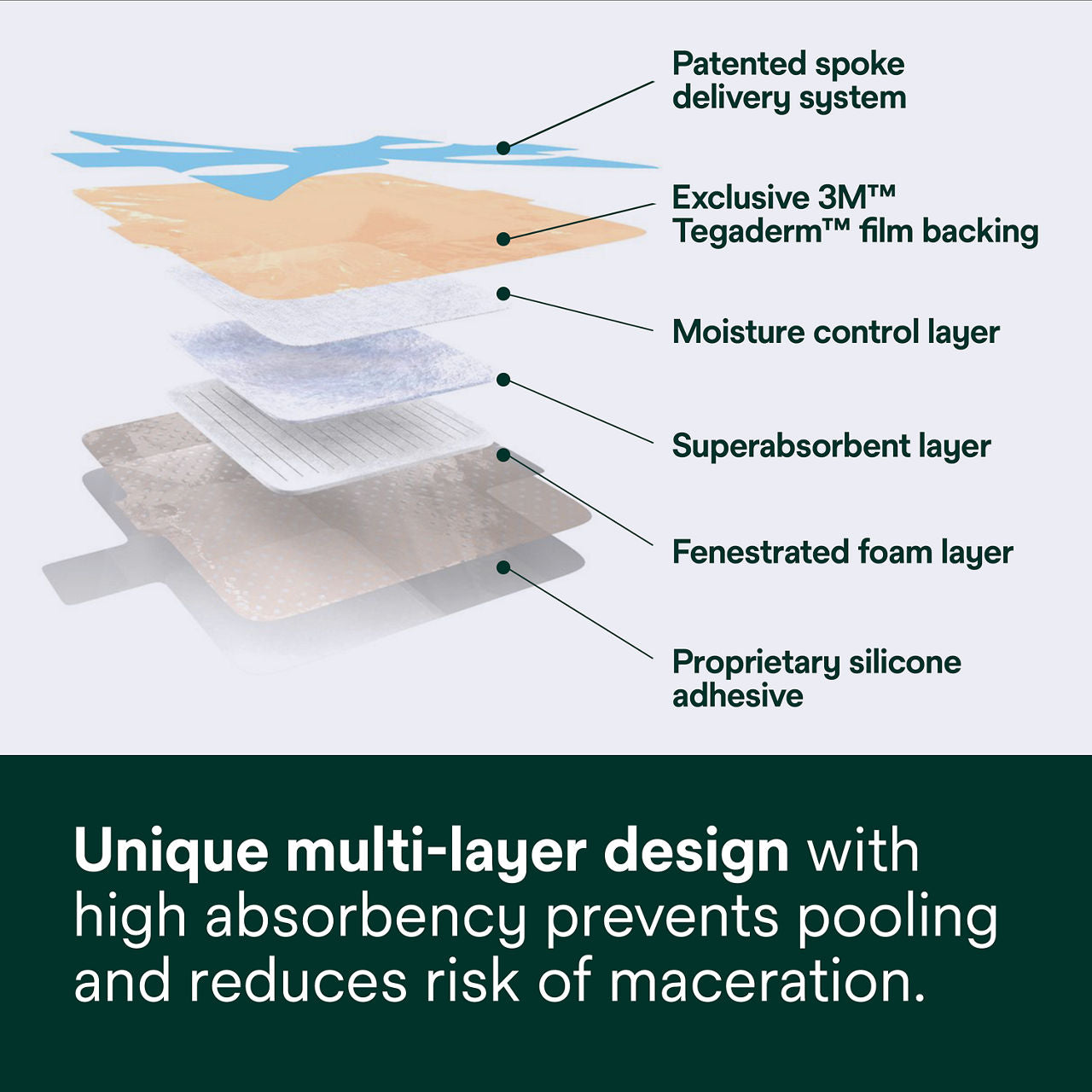 Patented spoke delivery system

Exclusive 3M™ Tegaderm™ film backing

Moisture control layer

Superabsorbent layer

Fenestrated foam layer

Proprietary silicone adhesive

Unique multi-layer design with high absorbency prevents pooling and reduces risk of maceration.